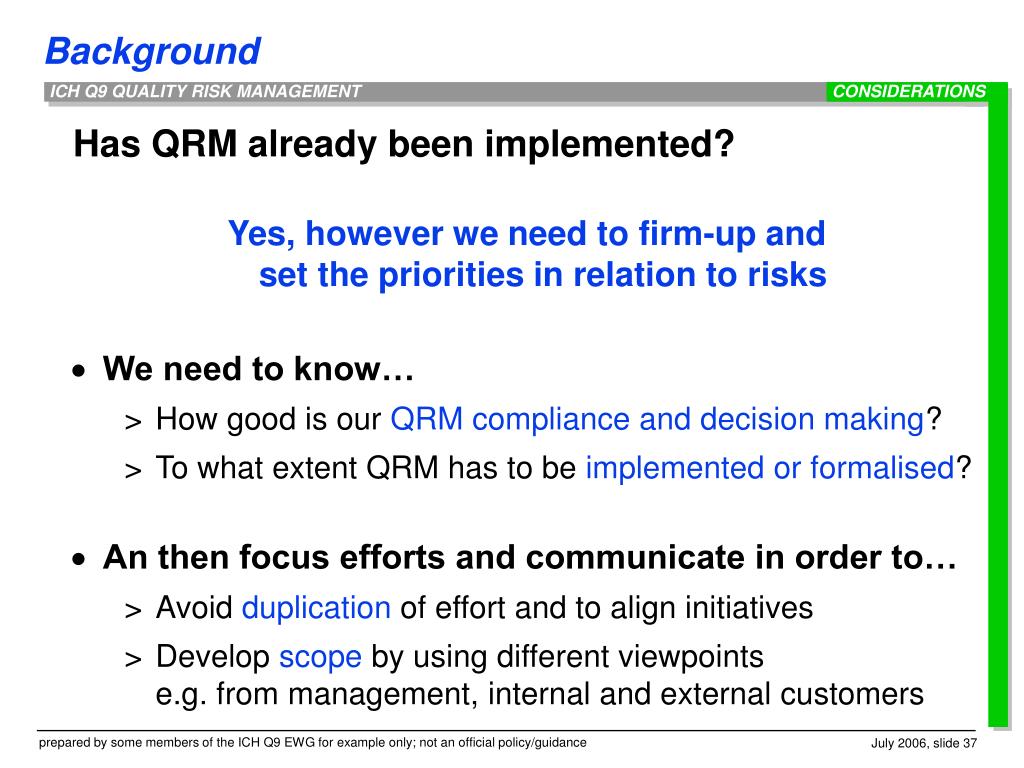 Background

ICH Q9 QUALITY RISK MANAGEMENT

CONSIDERATIONS

Has QRM already been implemented?

Yes, however we need to firm-up and set the priorities in relation to risks

• We need to know…

> How good is our QRM compliance and decision making?

> To what extent QRM has to be implemented or formalised?

• An then focus efforts and communicate in order to…

> Avoid duplication of effort and to align initiatives

> Develop scope by using different viewpoints e.g. from management, internal and external customers

prepared by some members of the ICH Q9 EWG for example only; not an official policy/guidance

July 2006, slide 37